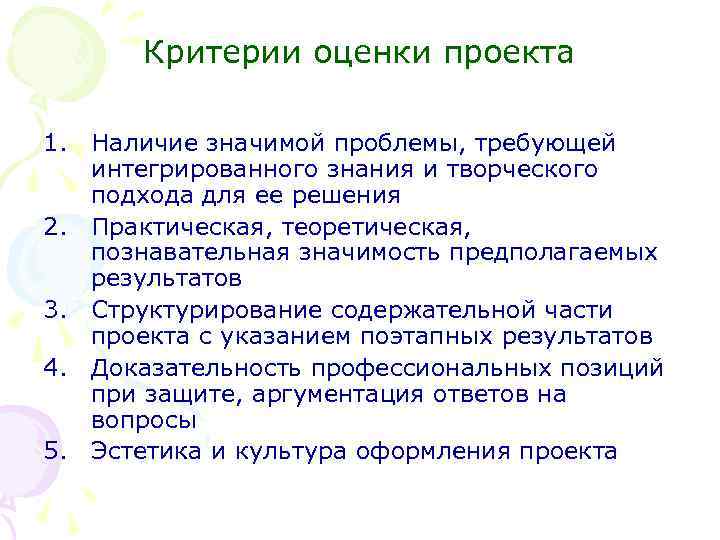 Критерии оценки проекта

1. Наличие значимой проблемы, требующей интегрированного знания и творческого подхода для ее решения
2. Практическая, теоретическая, познавательная значимость предполагаемых результатов
3. Структурирование содержательной части проекта с указанием поэтапных результатов
4. Доказательность профессиональных позиций при защите, аргументация ответов на вопросы
5. Эстетика и культура оформления проекта